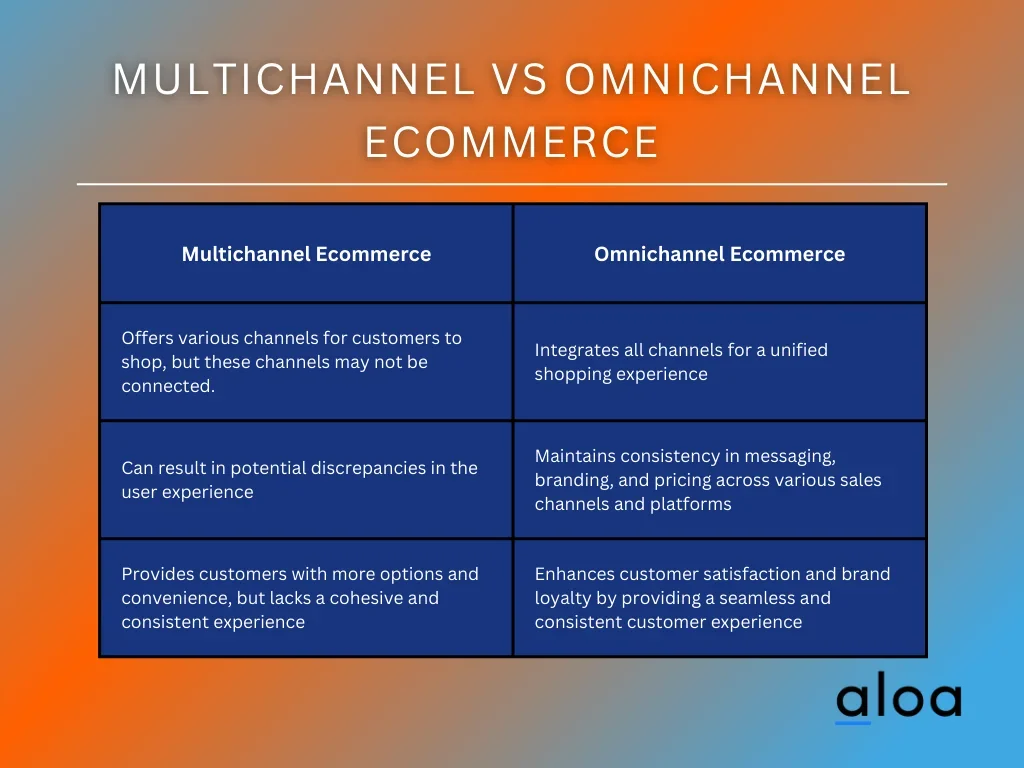 MULTICHANNEL VS OMNICHANNEL ECOMMERCE

| Multichannel Ecommerce | Omnichannel Ecommerce |
|---|---|
| Offers various channels for customers to shop, but these channels may not be connected. | Integrates all channels for a unified shopping experience |
| Can result in potential discrepancies in the user experience | Maintains consistency in messaging, branding, and pricing across various sales channels and platforms |
| Provides customers with more options and convenience, but lacks a cohesive and consistent experience | Enhances customer satisfaction and brand loyalty by providing a seamless and consistent customer experience |

aloa